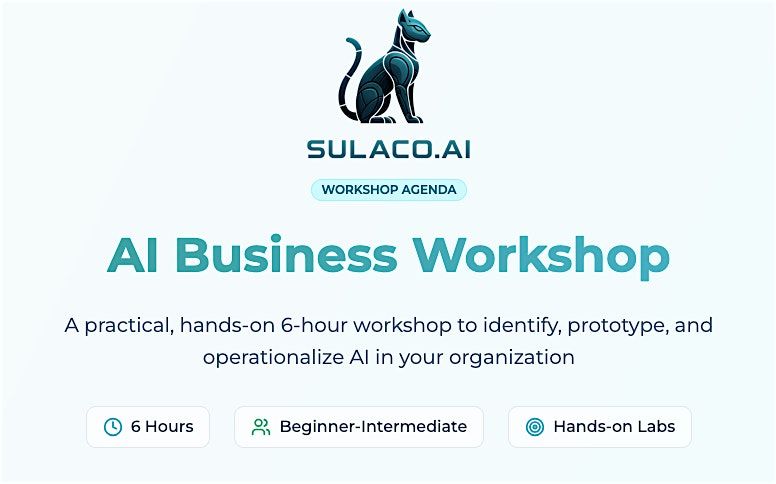 SULACO.AI

WORKSHOP AGENDA

AI Business Workshop

A practical, hands-on 6-hour workshop to identify, prototype, and operationalize AI in your organization

6 Hours

Beginner-Intermediate

Hands-on Labs